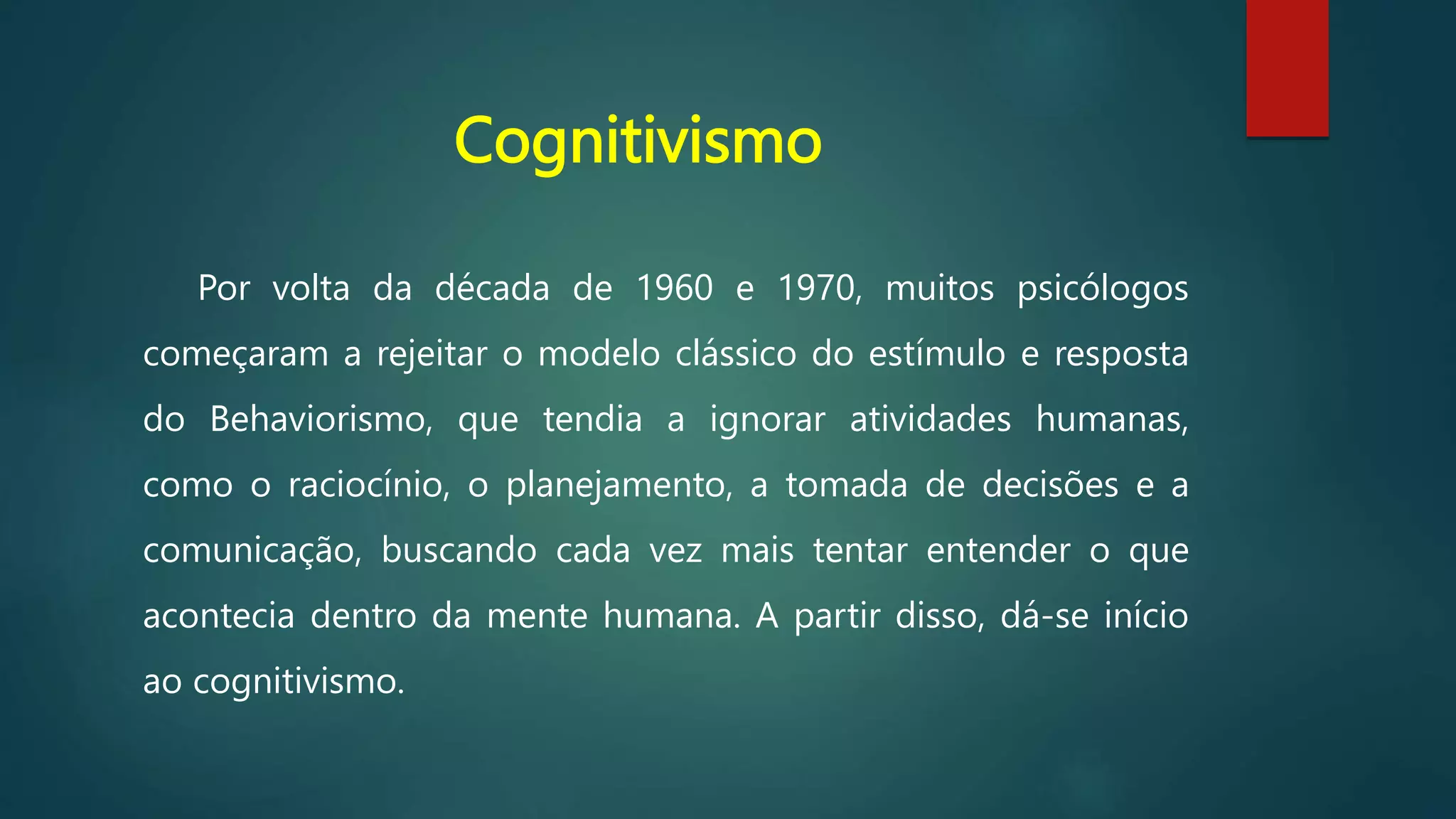 Cognitivismo

Por volta da década de 1960 e 1970, muitos psicólogos começaram a rejeitar o modelo clássico do estímulo e resposta do Behaviorismo, que tendia a ignorar atividades humanas, como o raciocínio, o planejamento, a tomada de decisões e a comunicação, buscando cada vez mais tentar entender o que acontecia dentro da mente humana. A partir disso, dá-se início ao cognitivismo.